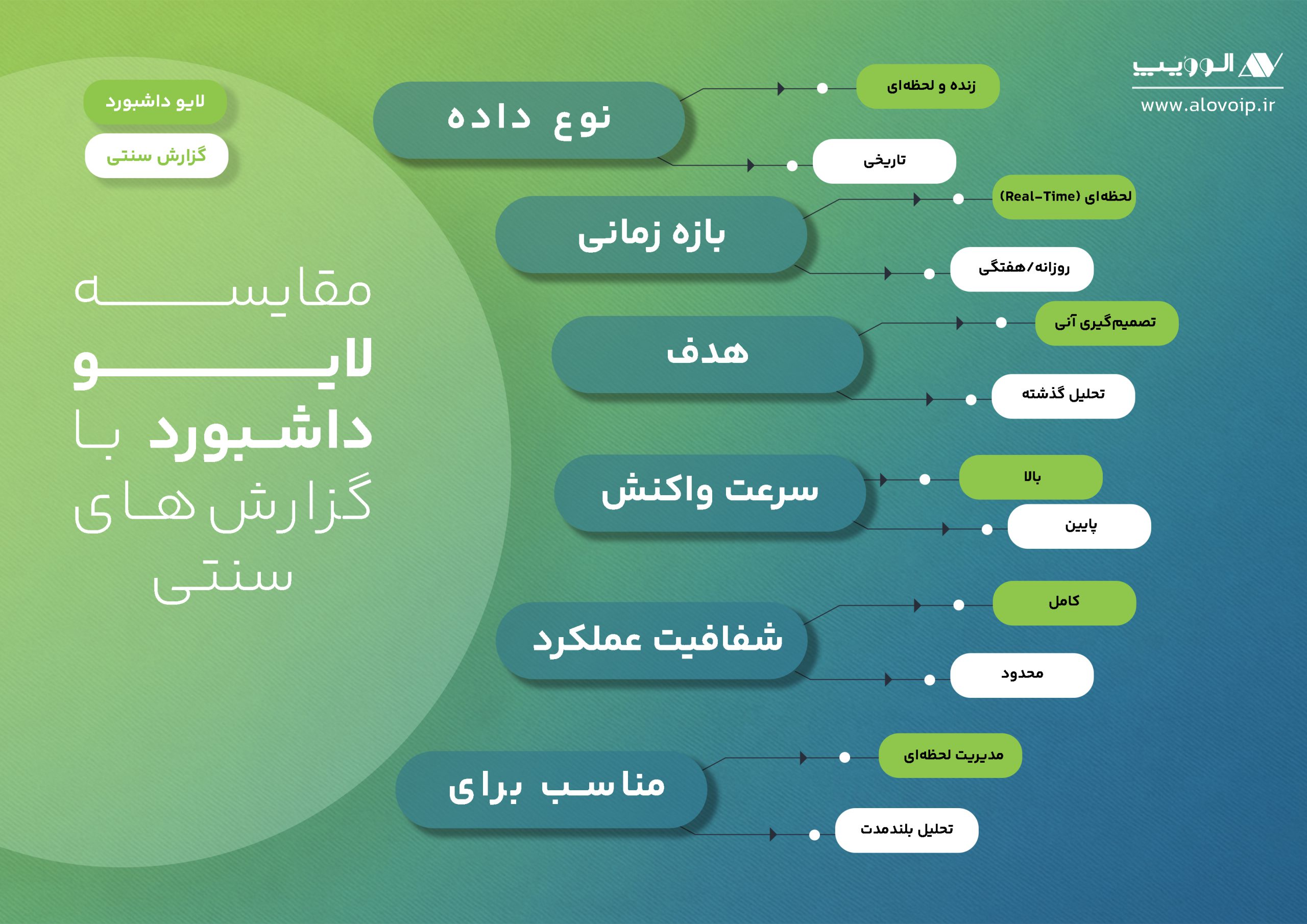 الوویپ
www.alovoip.ir

لایو داشبورد
گزارش سنتی

مقایسه
لایو
داشبورد با
گزارش های
سنتی

نوع داده
زنده و لحظه‌ای
تاریخی

بازه زمانی
لحظه‌ای (Real-Time)
روزانه/هفتگی

هدف
تصمیم‌گیری آنی
تحلیل گذشته

سرعت واکنش
بالا
پایین

شفافیت عملکرد
کامل
محدود

مناسب برای
مدیریت لحظه‌ای
تحلیل بلندمدت